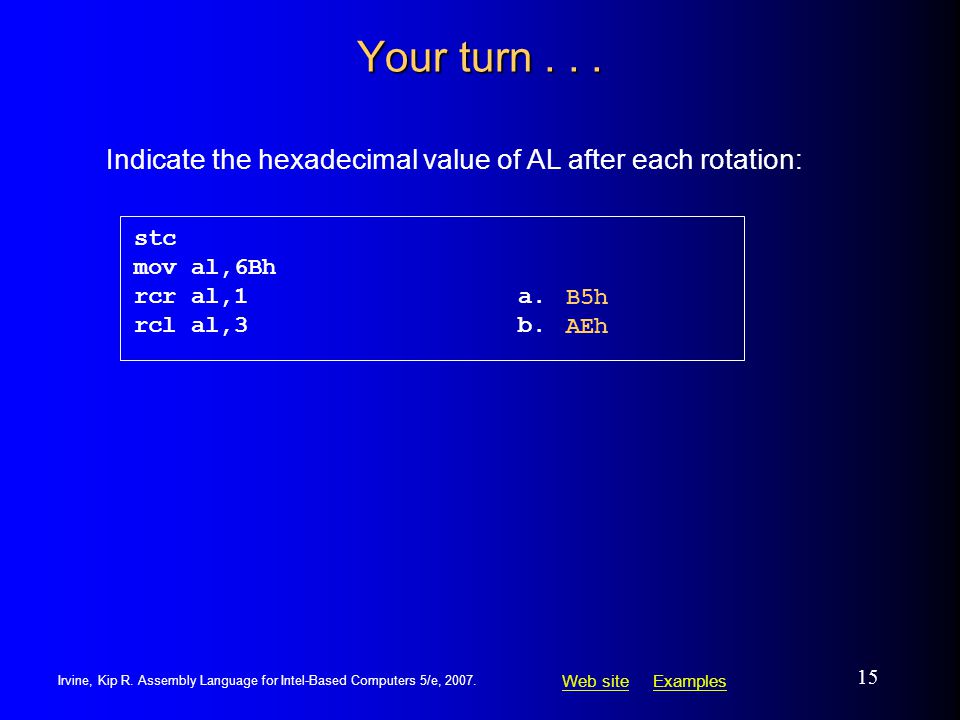 Your turn . . .

Indicate the hexadecimal value of AL after each rotation:

stc
mov al,6Bh
rcr al,1 a. B5h
rcl al,3 b. AEh

Irvine, Kip R. Assembly Language for Intel-Based Computers 5/e, 2007.

Web site Examples

15